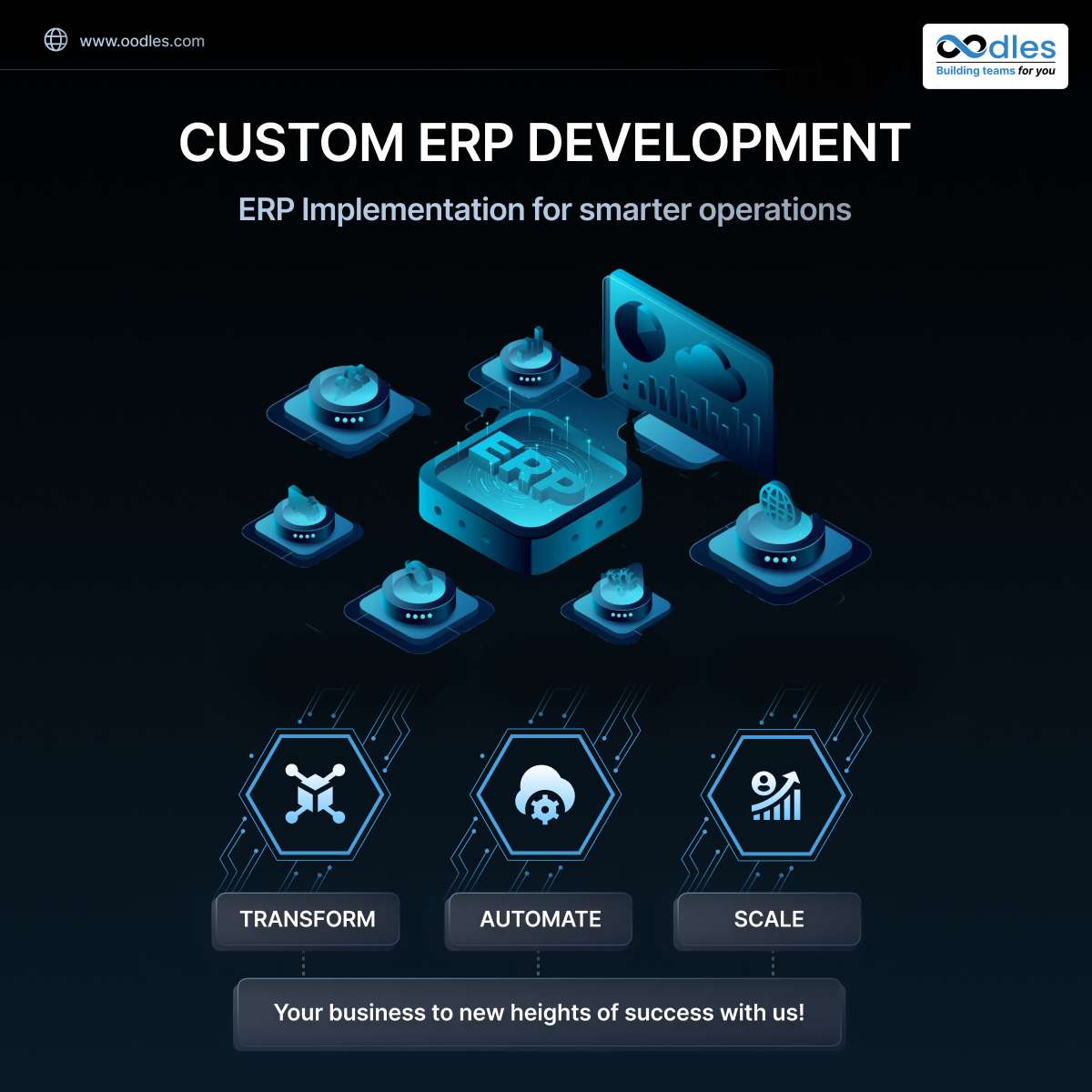 www.oodles.com

oodles
Building teams for you

CUSTOM ERP DEVELOPMENT

ERP Implementation for smarter operations

ERP

TRANSFORM

AUTOMATE

SCALE

Your business to new heights of success with us!